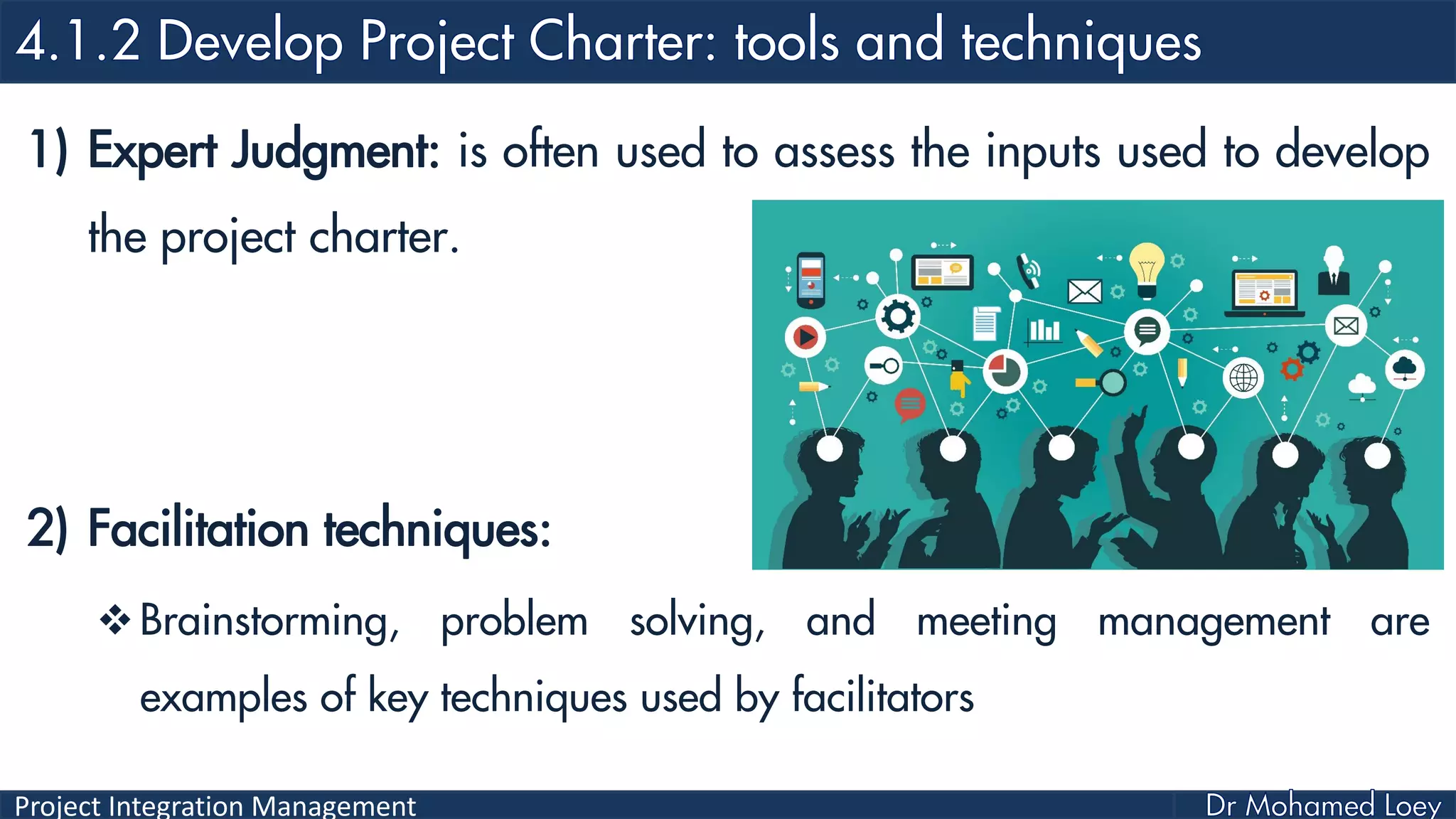 4.1.2 Develop Project Charter: tools and techniques

1) Expert Judgment: is often used to assess the inputs used to develop the project charter.

2) Facilitation techniques:

❖ Brainstorming, problem solving, and meeting management are examples of key techniques used by facilitators

Project Integration Management

Dr Mohamed Loey